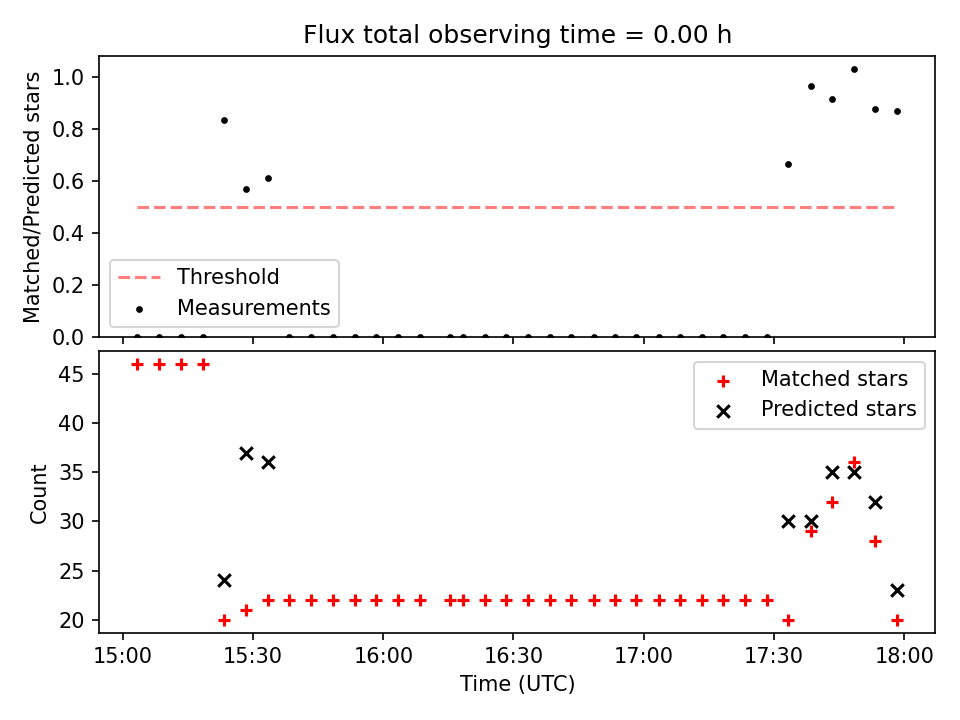 Flux total observing time = 0.00 h

Matched/Predicted stars

1.0
0.8
0.6
0.4
0.2
0.0

Threshold
Measurements

Count

45
40
35
30
25
20

Matched stars
Predicted stars

15:00 15:30 16:00 16:30 17:00 17:30 18:00

Time (UTC)